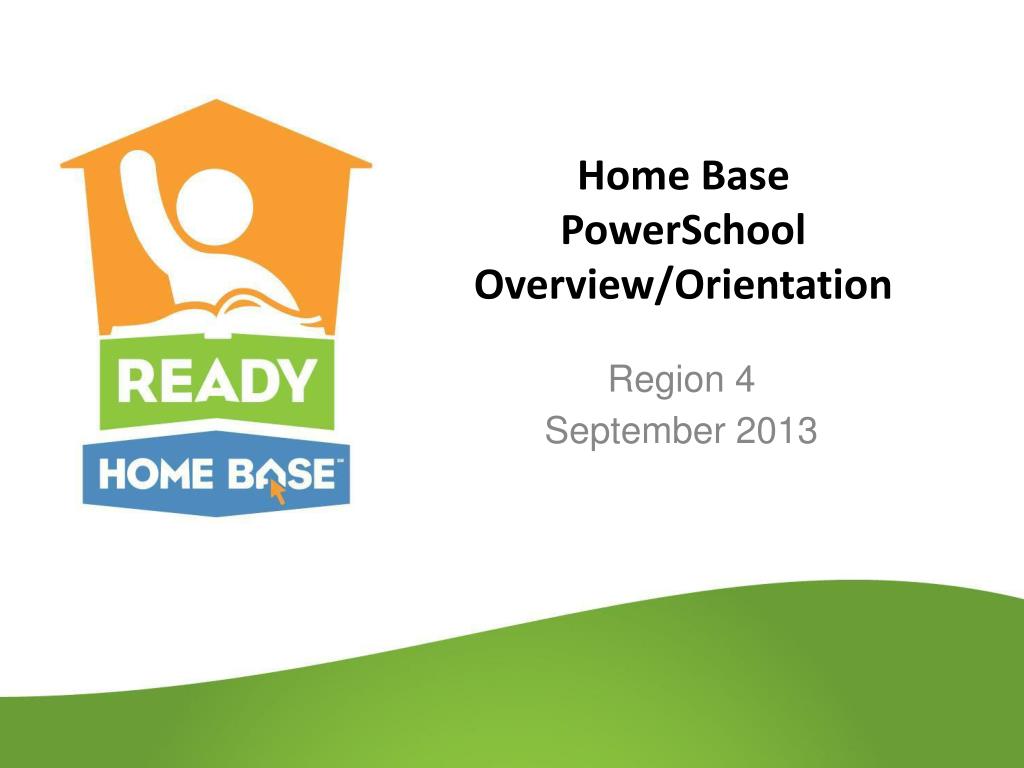 READY
HOME BASE™

Home Base
PowerSchool
Overview/Orientation

Region 4
September 2013